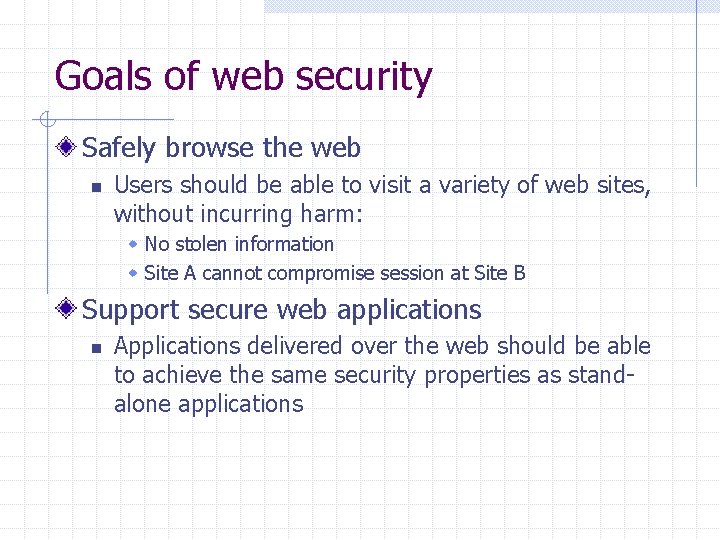 Goals of web security

Safely browse the web

Users should be able to visit a variety of web sites, without incurring harm:

No stolen information

Site A cannot compromise session at Site B

Support secure web applications

Applications delivered over the web should be able to achieve the same security properties as stand-alone applications